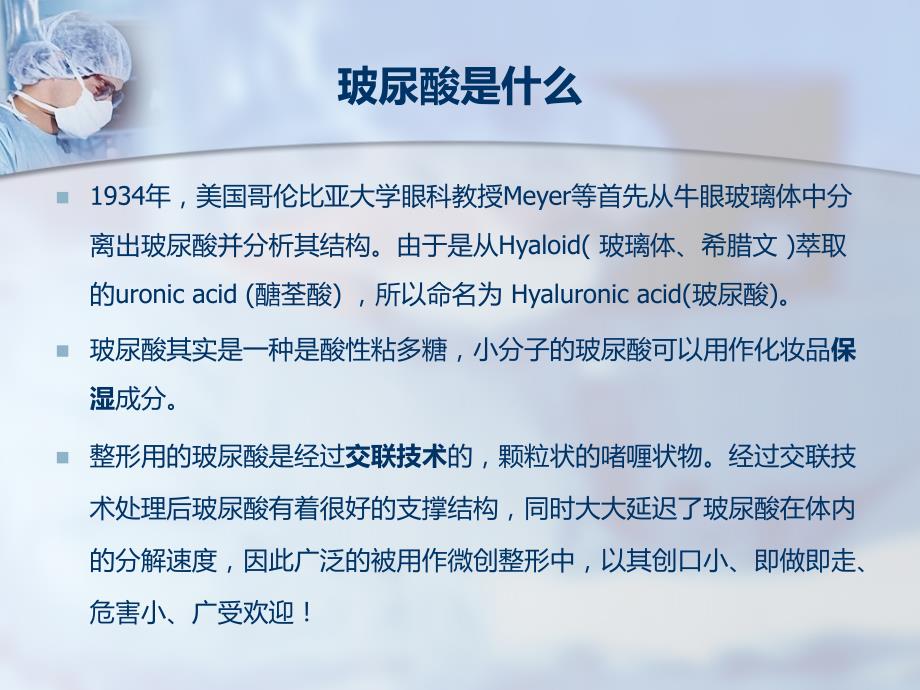 玻尿酸是什么

1934年，美国哥伦比亚大学眼科教授Meyer等首先从牛眼玻璃体中分离出玻尿酸并分析其结构。由于是从Hyaloid( 玻璃体、希腊文 )萃取的uronic acid (醣荃酸) ，所以命名为 Hyaluronic acid(玻尿酸)。

玻尿酸其实是一种是酸性粘多糖，小分子的玻尿酸可以用作化妆品保湿成分。

整形用的玻尿酸是经过交联技术的，颗粒状的啫喱状物。经过交联技术处理后玻尿酸有着很好的支撑结构，同时大大延迟了玻尿酸在体内的分解速度，因此广泛的被用作微创整形中，以其创口小、即做即走、危害小、广受欢迎！